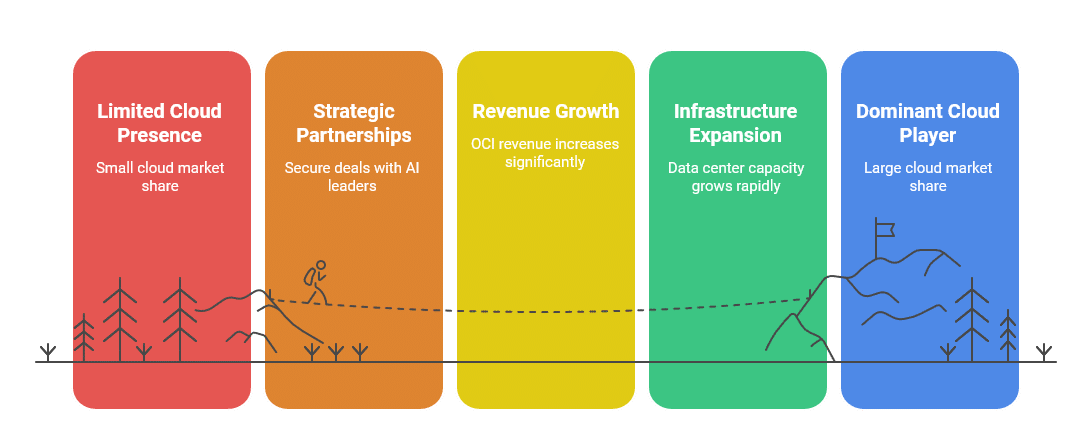 Limited Cloud Presence

Small cloud market share

Strategic Partnerships

Secure deals with AI leaders

Revenue Growth

OCI revenue increases significantly

Infrastructure Expansion

Data center capacity grows rapidly

Dominant Cloud Player

Large cloud market share